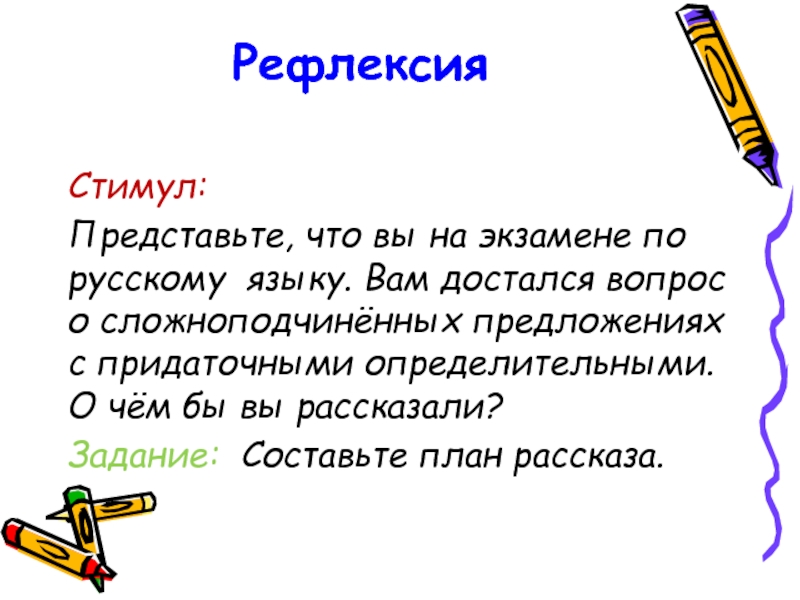 Рефлексия

Стимул:

Представьте, что вы на экзамене по русскому языку. Вам достался вопрос о сложноподчинённых предложениях с придаточными определительными. О чём бы вы рассказали?

Задание: Составьте план рассказа.